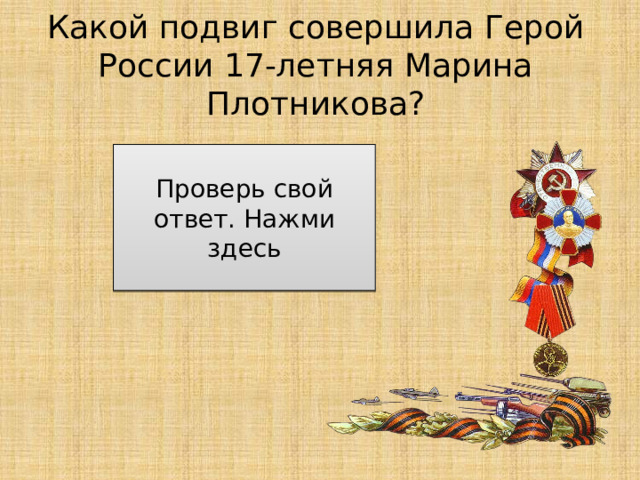 Какой подвиг совершила Герой России 17-летняя Марина Плотникова?

Проверь свой ответ. Нажми здесь